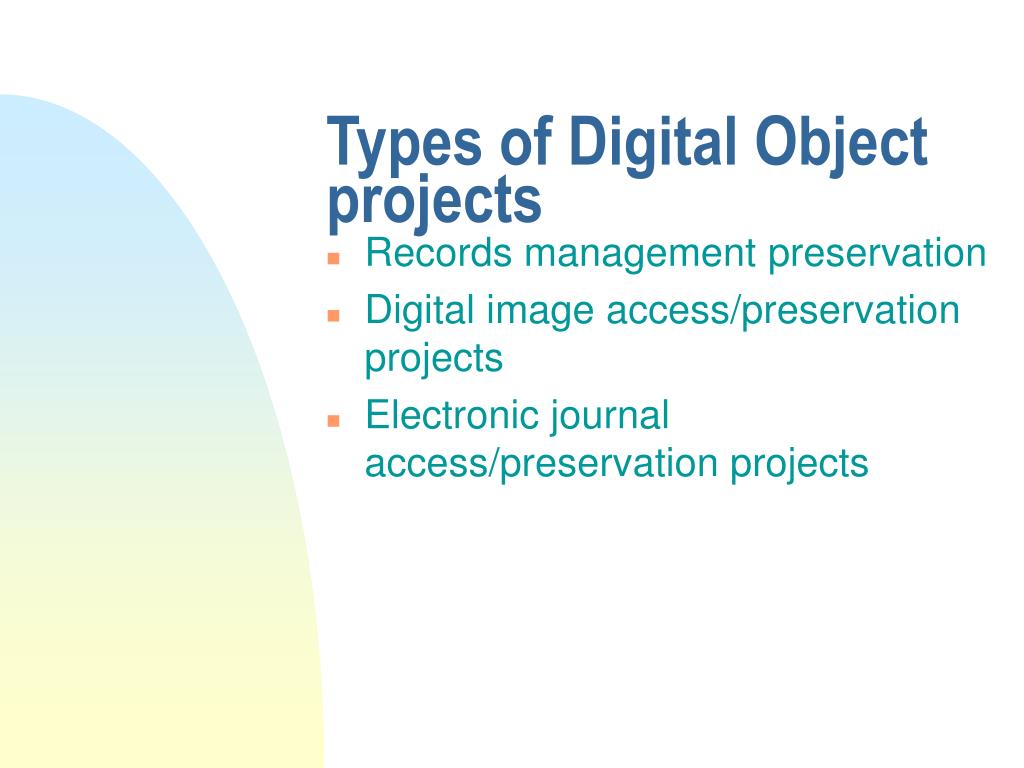 Types of Digital Object projects

- Records management preservation
- Digital image access/preservation projects
- Electronic journal access/preservation projects